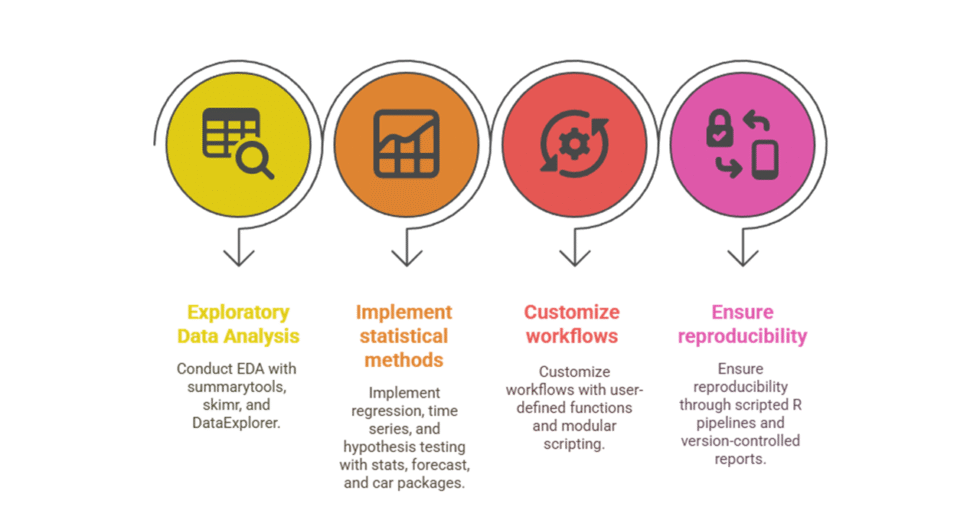 Exploratory Data Analysis

Conduct EDA with summarytools, skimr, and DataExplorer.

Implement statistical methods

Implement regression, time series, and hypothesis testing with stats, forecast, and car packages.

Customize workflows

Customize workflows with user-defined functions and modular scripting.

Ensure reproducibility

Ensure reproducibility through scripted R pipelines and version-controlled reports.